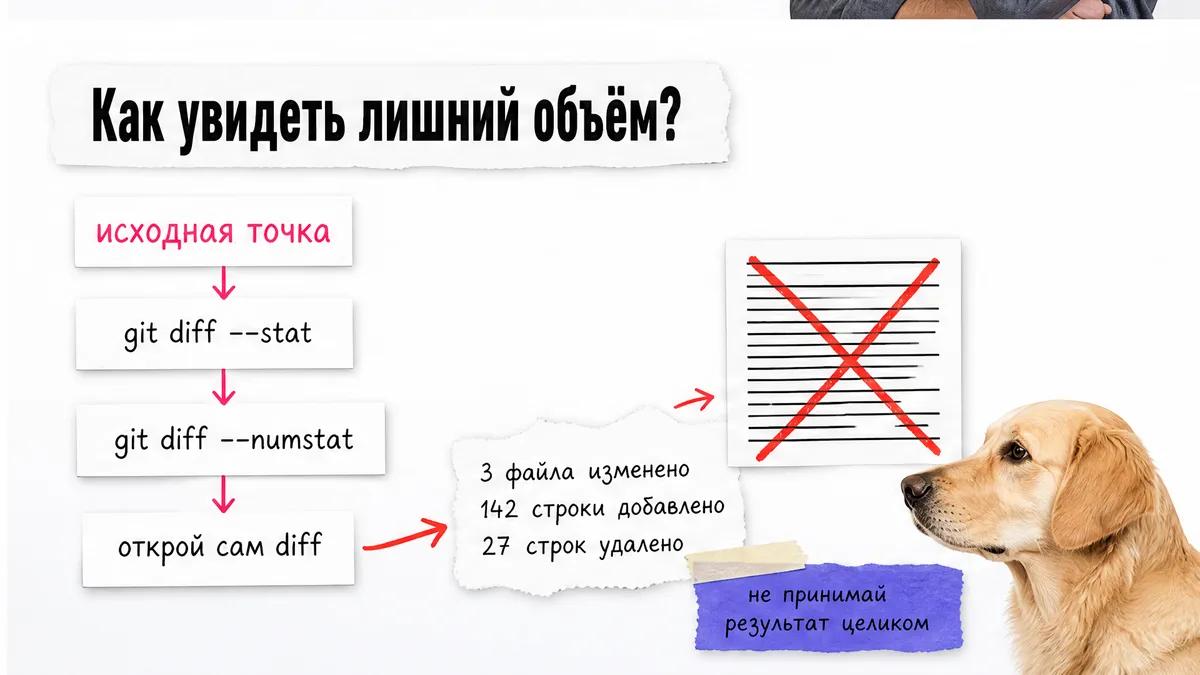 Как увидеть лишний объём?

исходная точка

git diff --stat

git diff --numstat

открой сам diff

3 файла изменено
142 строки добавлено
27 строк удалено

не принимай результат целиком